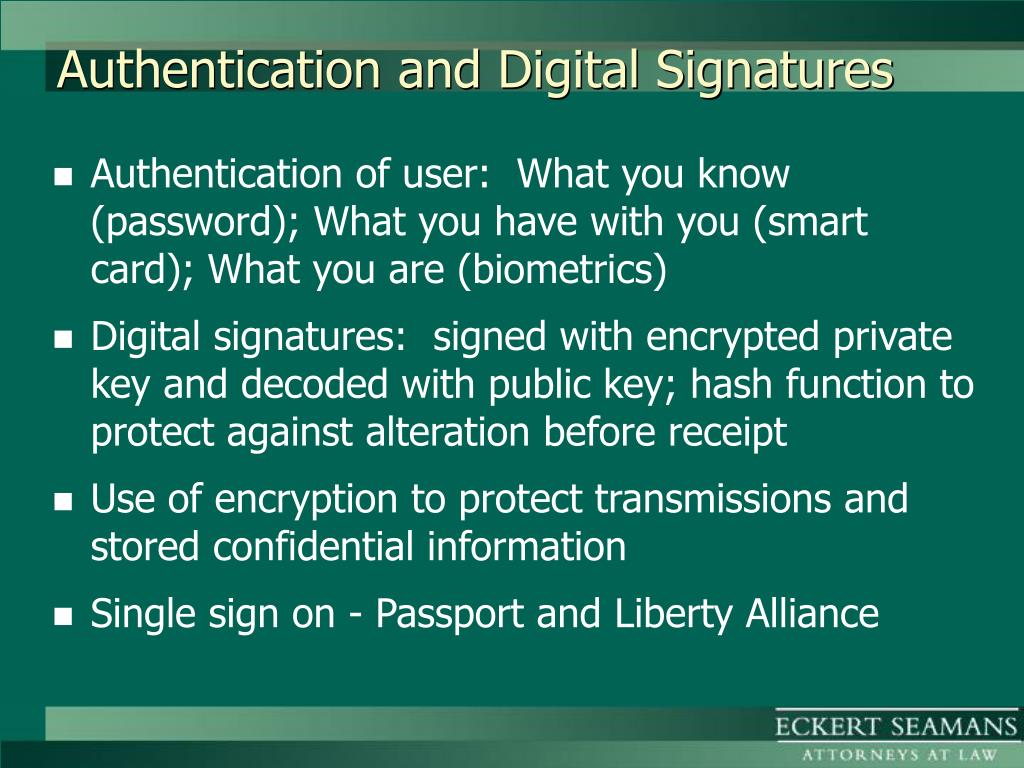 Authentication and Digital Signatures

- Authentication of user: What you know (password); What you have with you (smart card); What you are (biometrics)
- Digital signatures: signed with encrypted private key and decoded with public key; hash function to protect against alteration before receipt
- Use of encryption to protect transmissions and stored confidential information
- Single sign on - Passport and Liberty Alliance

ECKERT SEAMANS
ATTORNEYS AT LAW